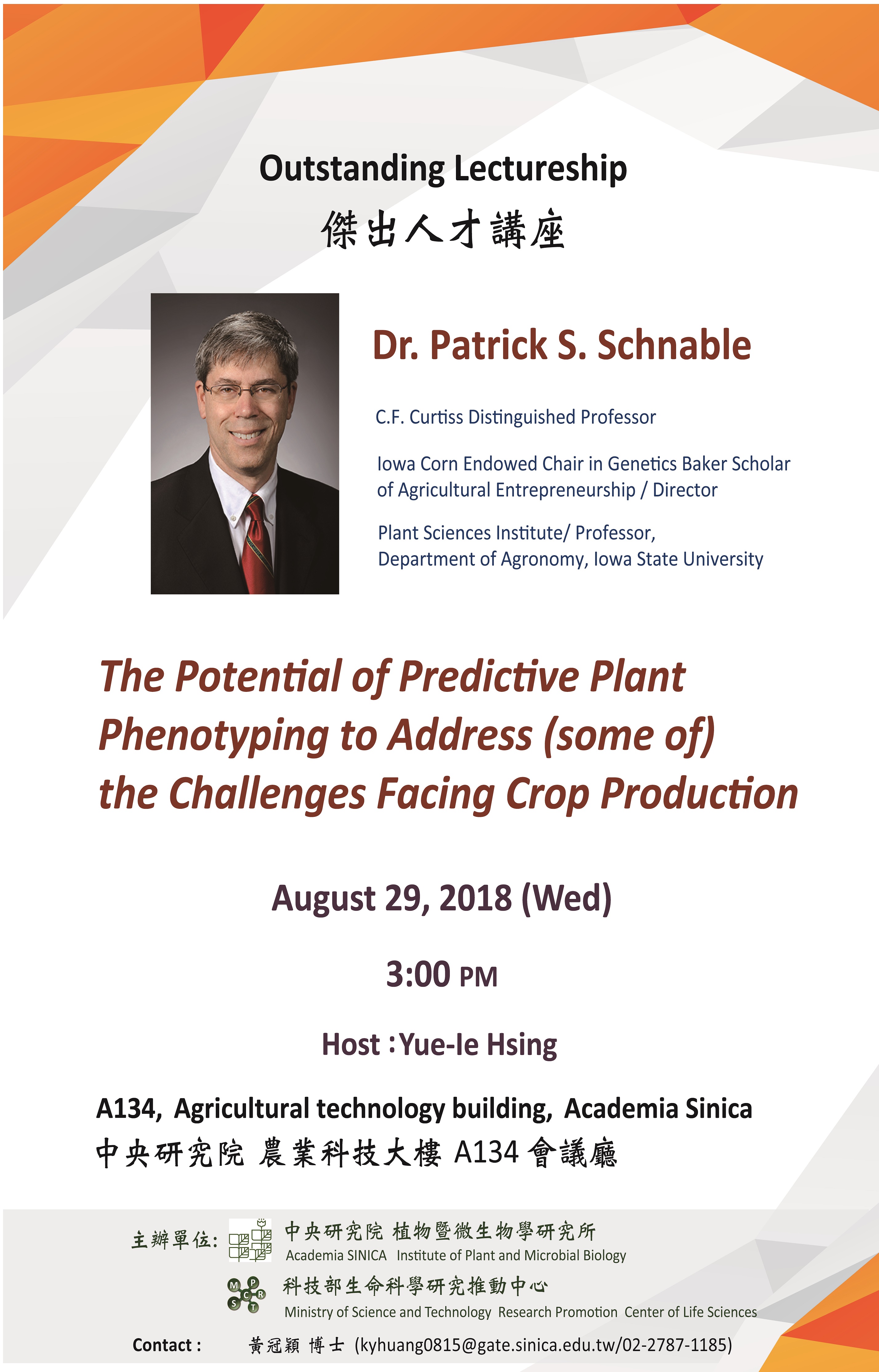 Outstanding Lectureship
傑出人才講座

Dr. Patrick S. Schnable

C.F. Curtiss Distinguished Professor

Iowa Corn Endowed Chair in Genetics Baker Scholar of Agricultural Entrepreneurship / Director

Plant Sciences Institute/ Professor, Department of Agronomy, Iowa State University

The Potential of Predictive Plant Phenotyping to Address (some of) the Challenges Facing Crop Production

August 29, 2018 (Wed)

3:00 PM

Host : Yue-Ie Hsing

A134, Agricultural technology building, Academia Sinica
中央研究院 農業科技大樓 A134 會議廳

主辦單位: 中央研究院 植物暨微生物學研究所
Academia SINICA Institute of Plant and Microbial Biology
M P C R S T
科技部生命科學研究推動中心
Ministry of Science and Technology Research Promotion Center of Life Sciences

Contact : 黃冠穎 博士 (kyhuang0815@gate.sinica.edu.tw/02-2787-1185)